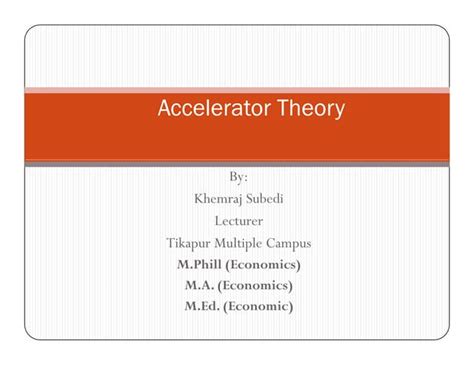 Accelerator Theory

By:
Khemraj Subedi
Lecturer
Tikapur Multiple Campus
M.Phill (Economics)
M.A. (Economics)
M.Ed. (Economic)